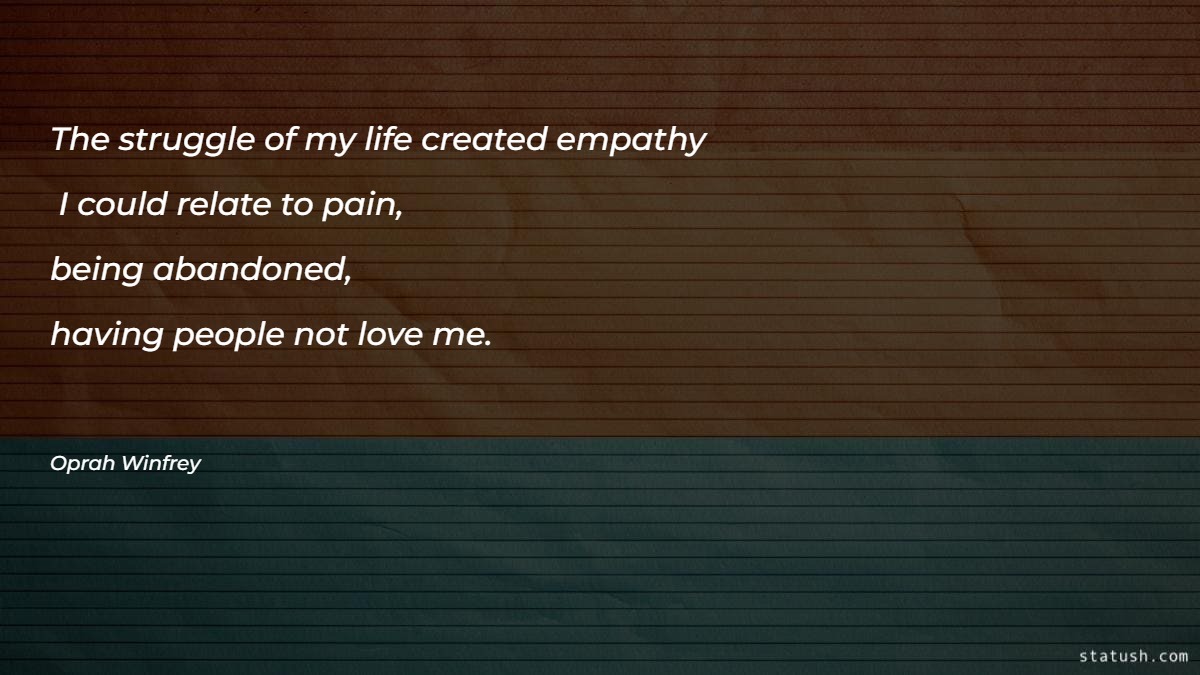 The struggle of my life created empathy
I could relate to pain,
being abandoned,
having people not love me.

Oprah Winfrey

statush.com